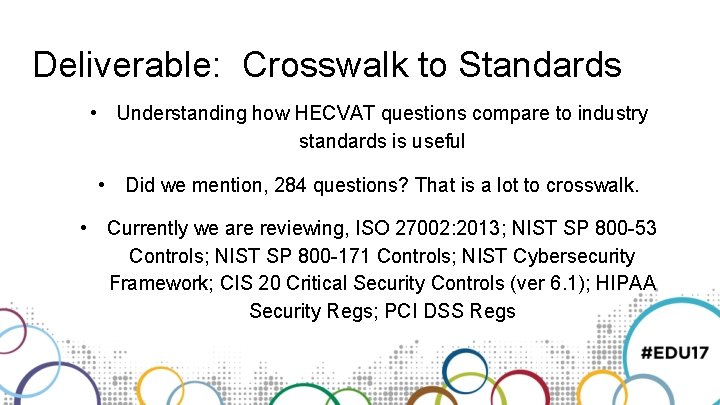 Deliverable: Crosswalk to Standards

• Understanding how HECVAT questions compare to industry standards is useful

• Did we mention, 284 questions? That is a lot to crosswalk.

• Currently we are reviewing, ISO 27002:2013; NIST SP 800-53 Controls; NIST SP 800-171 Controls; NIST Cybersecurity Framework; CIS 20 Critical Security Controls (ver 6.1); HIPAA Security Regs; PCI DSS Regs

#EDU17